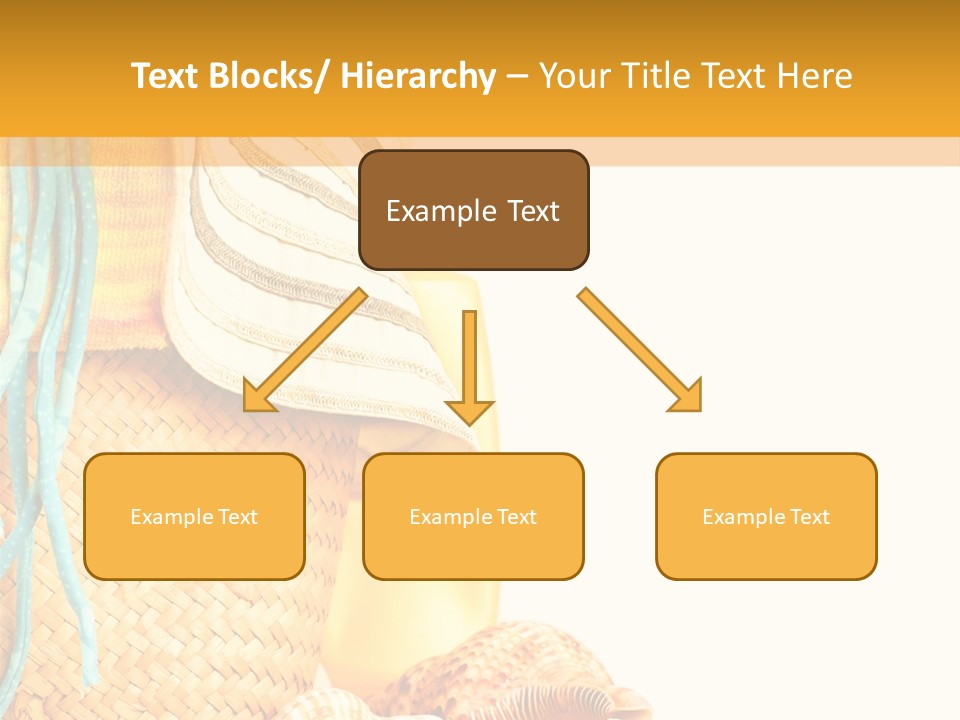 Text Blocks/ Hierarchy – Your Title Text Here

Example Text

Example Text

Example Text

Example Text